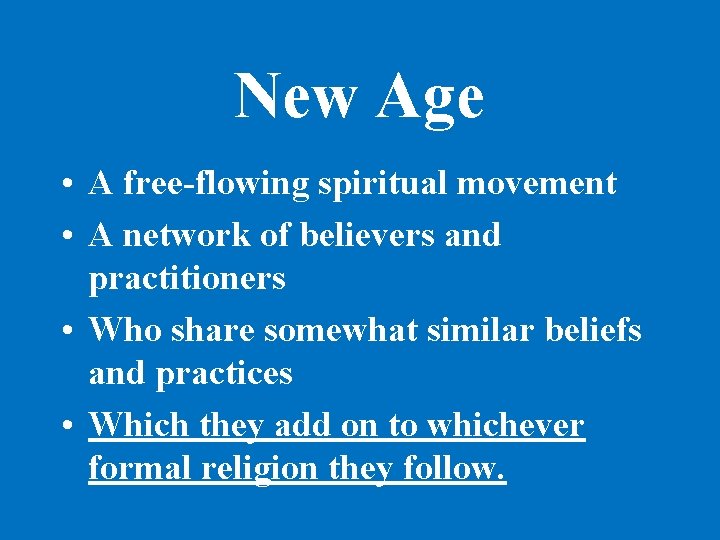 New Age

• A free-flowing spiritual movement
• A network of believers and practitioners
• Who share somewhat similar beliefs and practices
• Which they add on to whichever formal religion they follow.